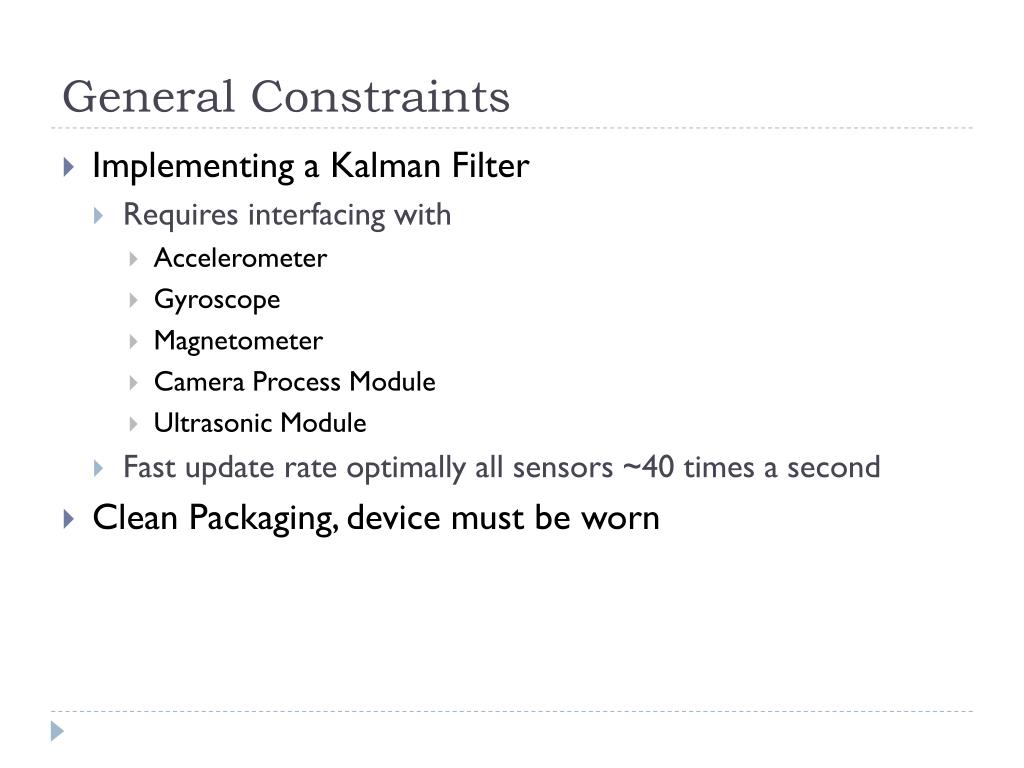 General Constraints

Implementing a Kalman Filter

Requires interfacing with

Accelerometer

Gyroscope

Magnetometer

Camera Process Module

Ultrasonic Module

Fast update rate optimally all sensors ~40 times a second

Clean Packaging, device must be worn